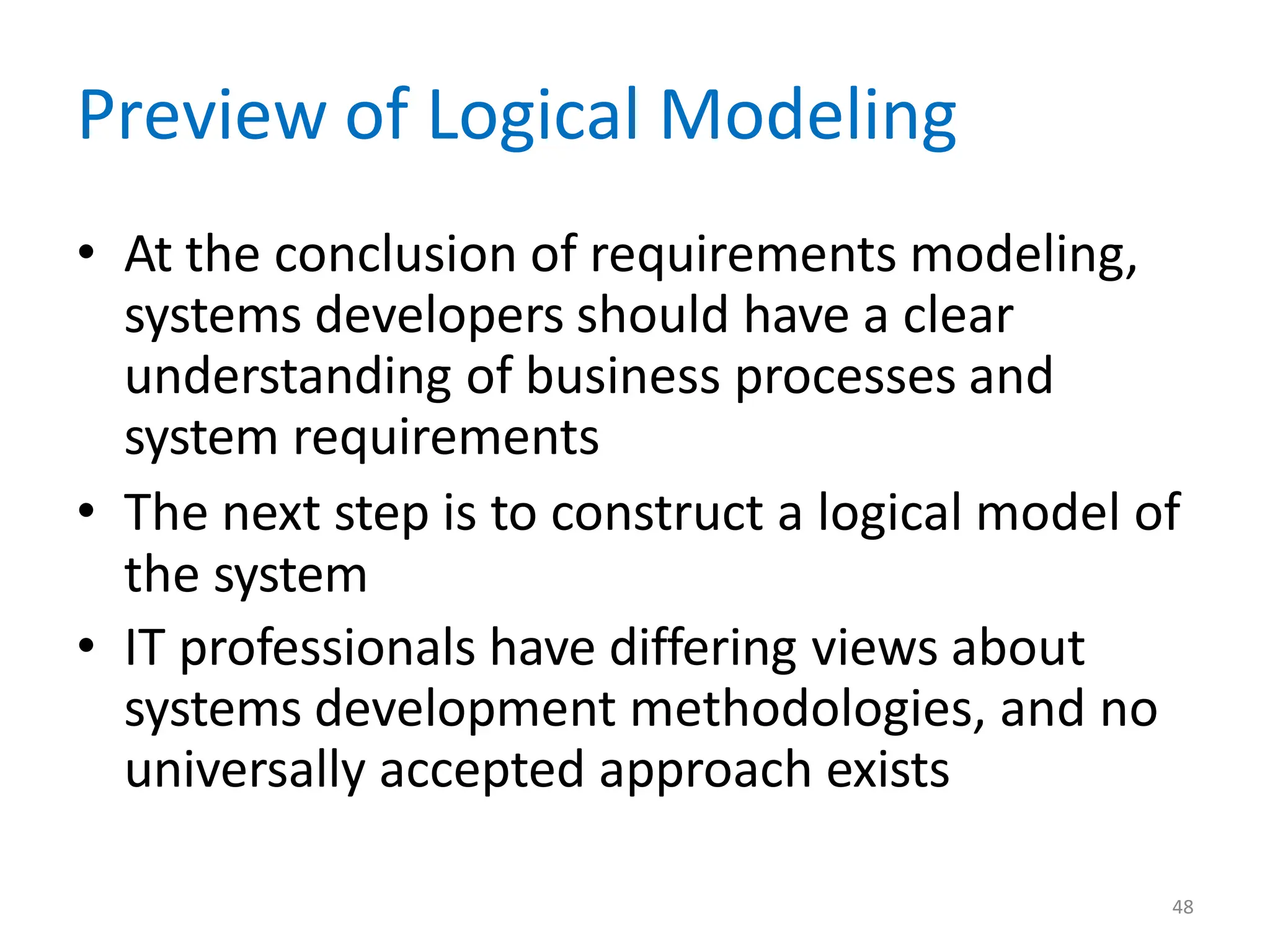 Preview of Logical Modeling

• At the conclusion of requirements modeling, systems developers should have a clear understanding of business processes and system requirements
• The next step is to construct a logical model of the system
• IT professionals have differing views about systems development methodologies, and no universally accepted approach exists

48